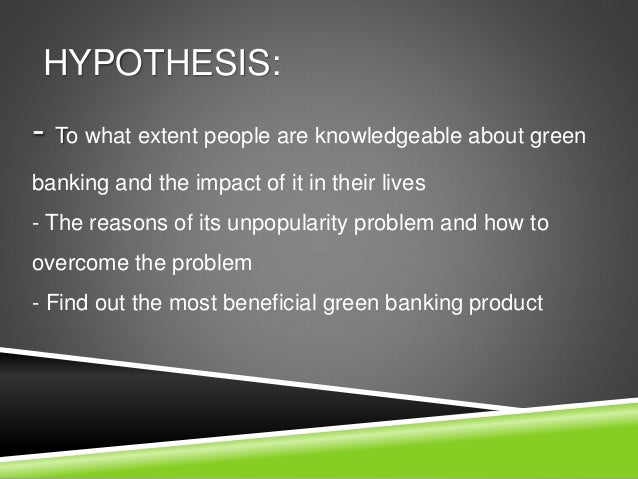 HYPOTHESIS:

- To what extent people are knowledgeable about green banking and the impact of it in their lives
- The reasons of its unpopularity problem and how to overcome the problem
- Find out the most beneficial green banking product